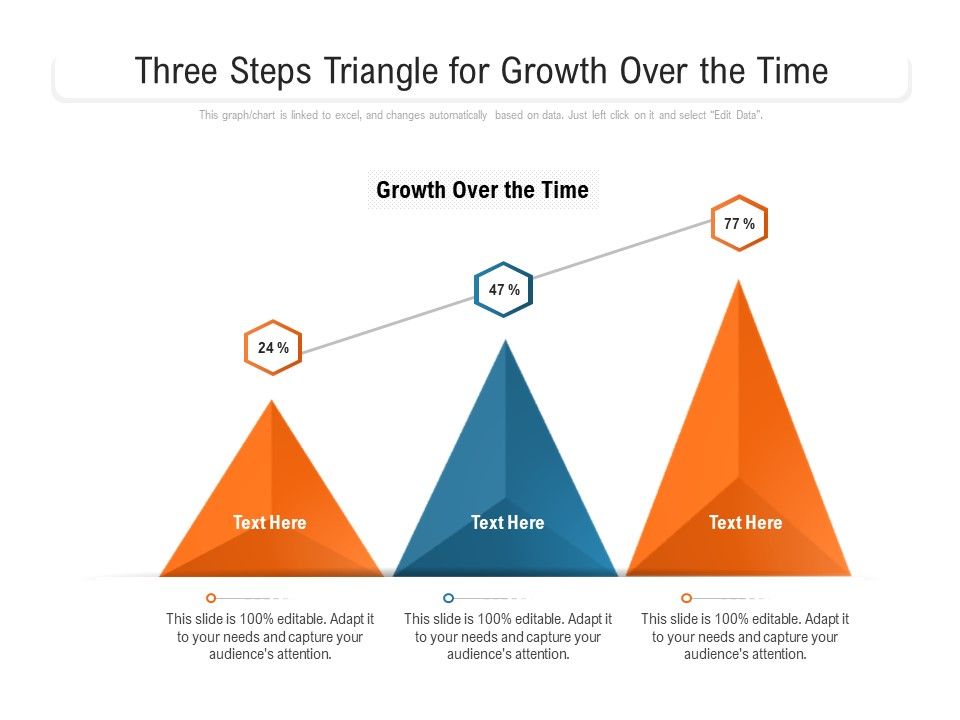 Three Steps Triangle for Growth Over the Time

This graph/chart is linked to excel, and changes automatically based on data. Just left click on it and select "Edit Data".

Growth Over the Time

24 %

47 %

77 %

Text Here

Text Here

Text Here

This slide is 100% editable. Adapt it to your needs and capture your audience's attention.

This slide is 100% editable. Adapt it to your needs and capture your audience's attention.

This slide is 100% editable. Adapt it to your needs and capture your audience's attention.